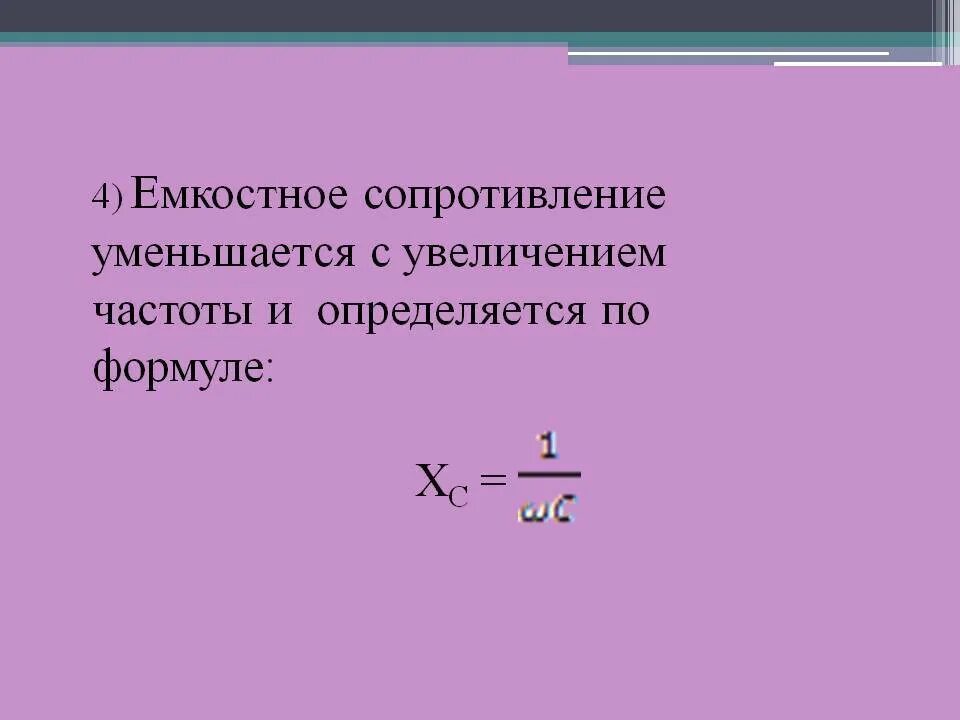 4) Емкостное сопротивление уменьшается с увеличением частоты и определяется по формуле:

$X_C = \frac{1}{\omega C}$